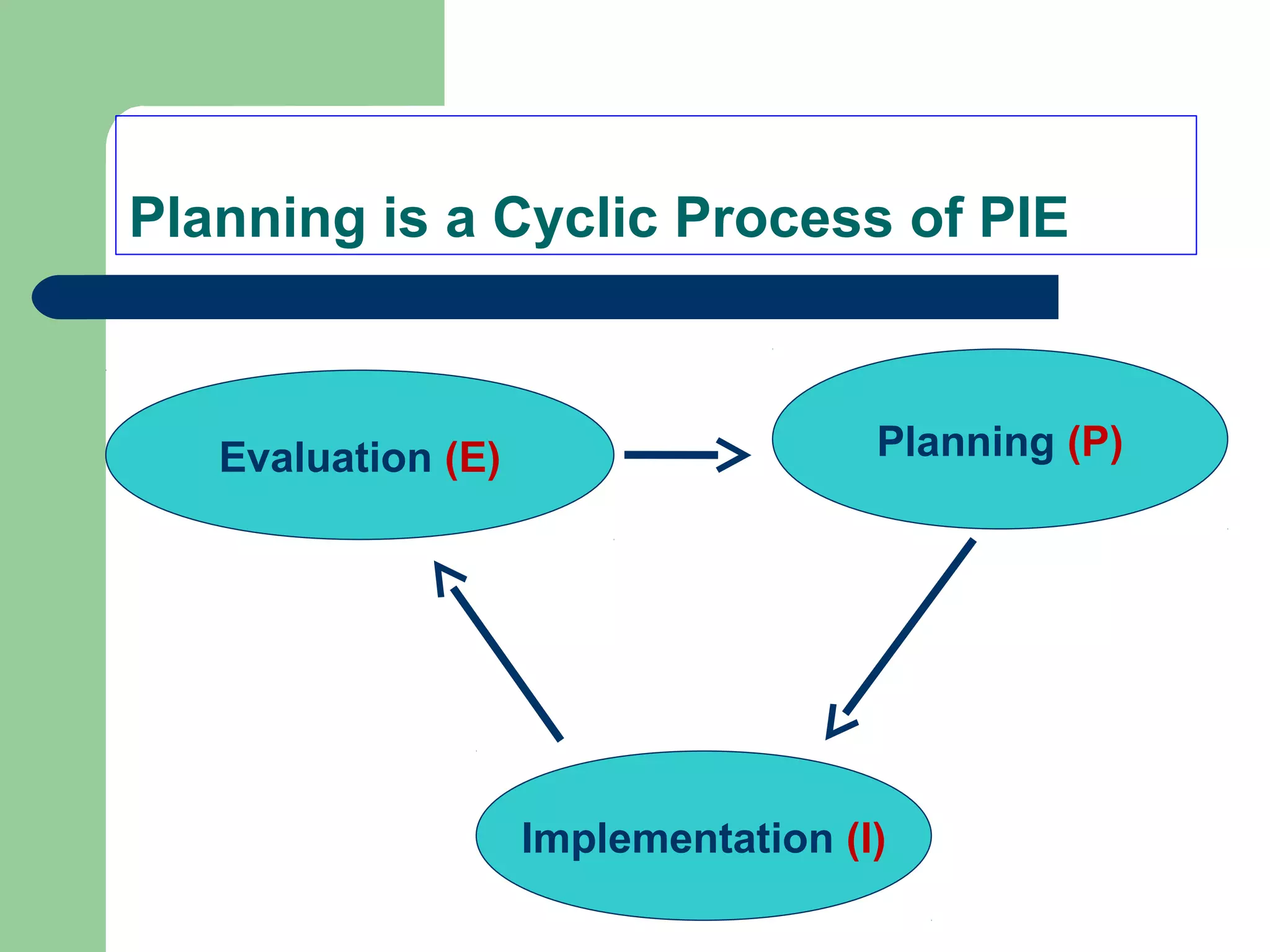 Planning is a Cyclic Process of PIE

Evaluation (E)

Planning (P)

Implementation (I)